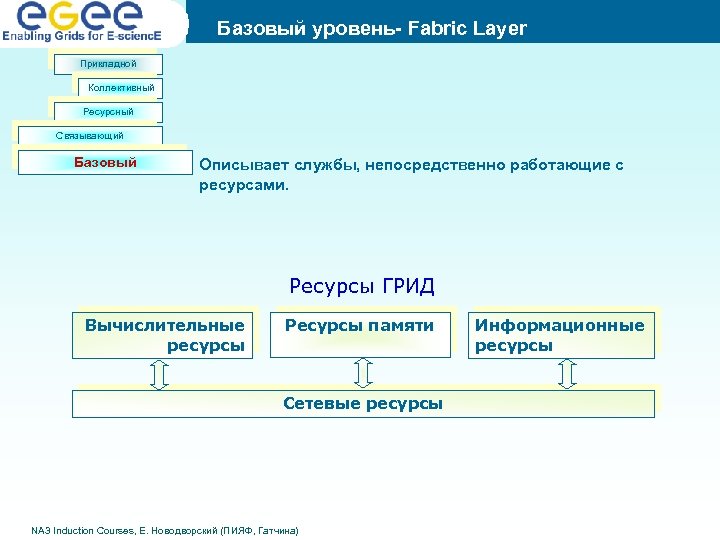 eGee
Enabling Grids for E-sciencE

Базовый уровень- Fabric Layer

Прикладной

Коллективный

Ресурсный

Связывающий

Базовый

Описывает службы, непосредственно работающие с ресурсами.

Ресурсы ГРИД

Вычислительные ресурсы

Ресурсы памяти

Информационные ресурсы

Сетевые ресурсы

NA3 Induction Courses, Е. Новодворский (ПИЯФ, Гатчина)